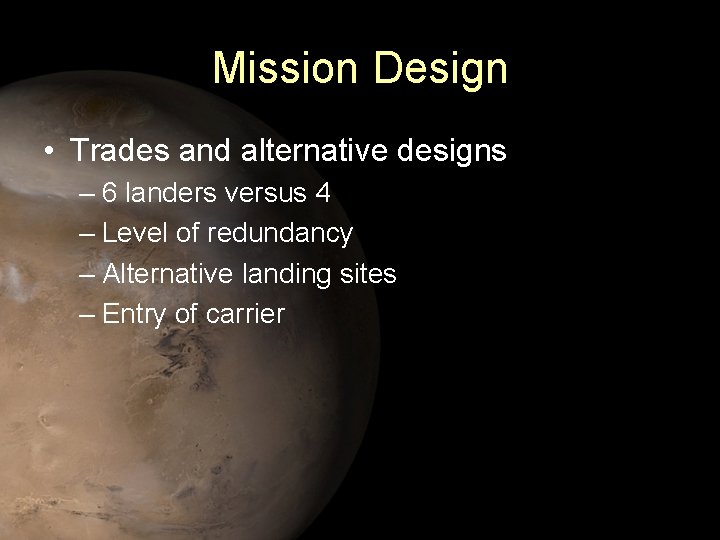 Mission Design

• Trades and alternative designs
– 6 landers versus 4
– Level of redundancy
– Alternative landing sites
– Entry of carrier